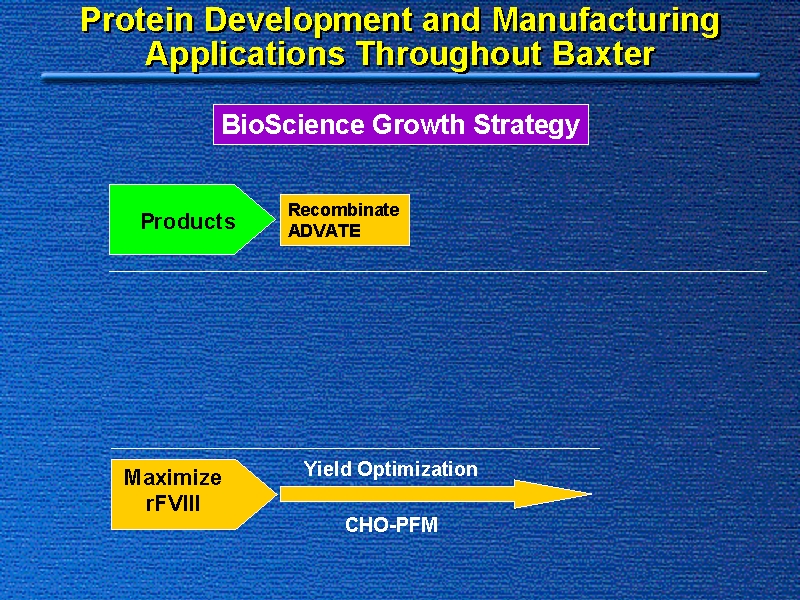 Protein Development and Manufacturing Applications Throughout Baxter

BioScience Growth Strategy

Products

Recombinate
ADVATE

Maximize
rFVIII

Yield Optimization

CHO-PFM